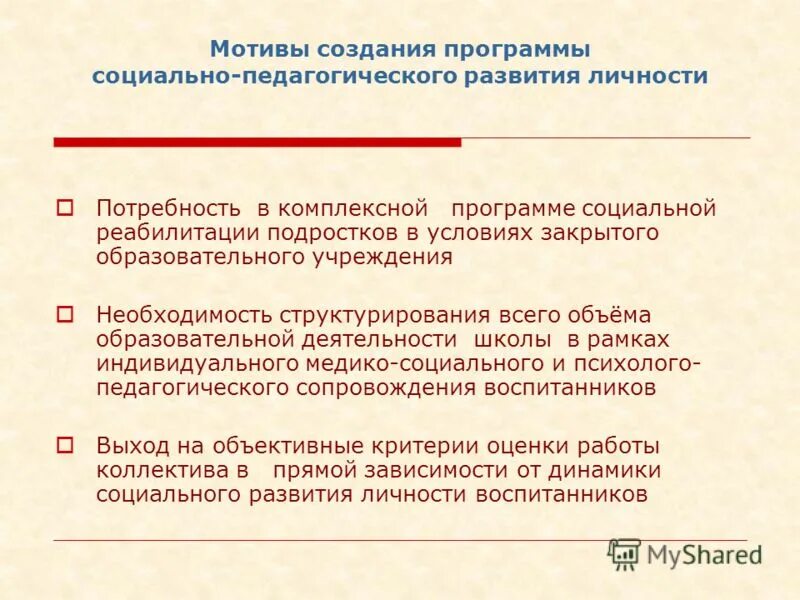 Мотивы создания программы социально-педагогического развития личности

Потребность в комплексной программе социальной реабилитации подростков в условиях закрытого образовательного учреждения

Необходимость структурирования всего объёма образовательной деятельности школы в рамках индивидуального медико-социального и психолого-педагогического сопровождения воспитанников

Выход на объективные критерии оценки работы коллектива в прямой зависимости от динамики социального развития личности воспитанников

MyShared